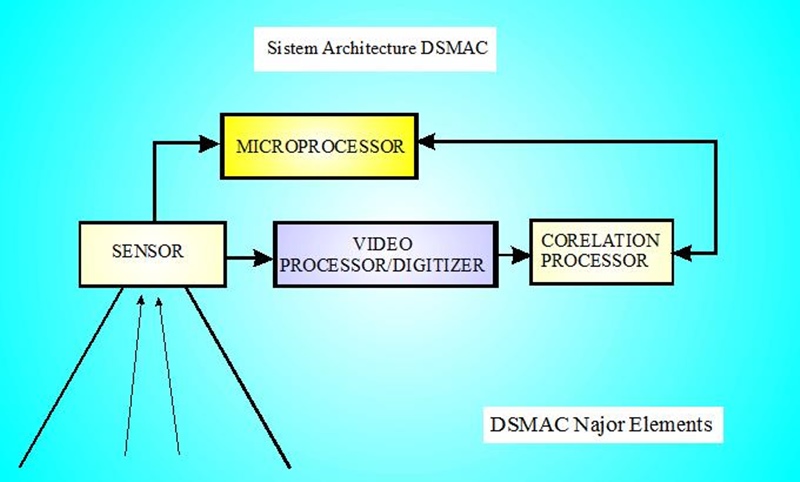 Sistem Architecture DSMAC

MICROPROCESSOR

SENSOR

VIDEO PROCESSOR/DIGITIZER

CORELATION PROCESSOR

DSMAC Najor Elements